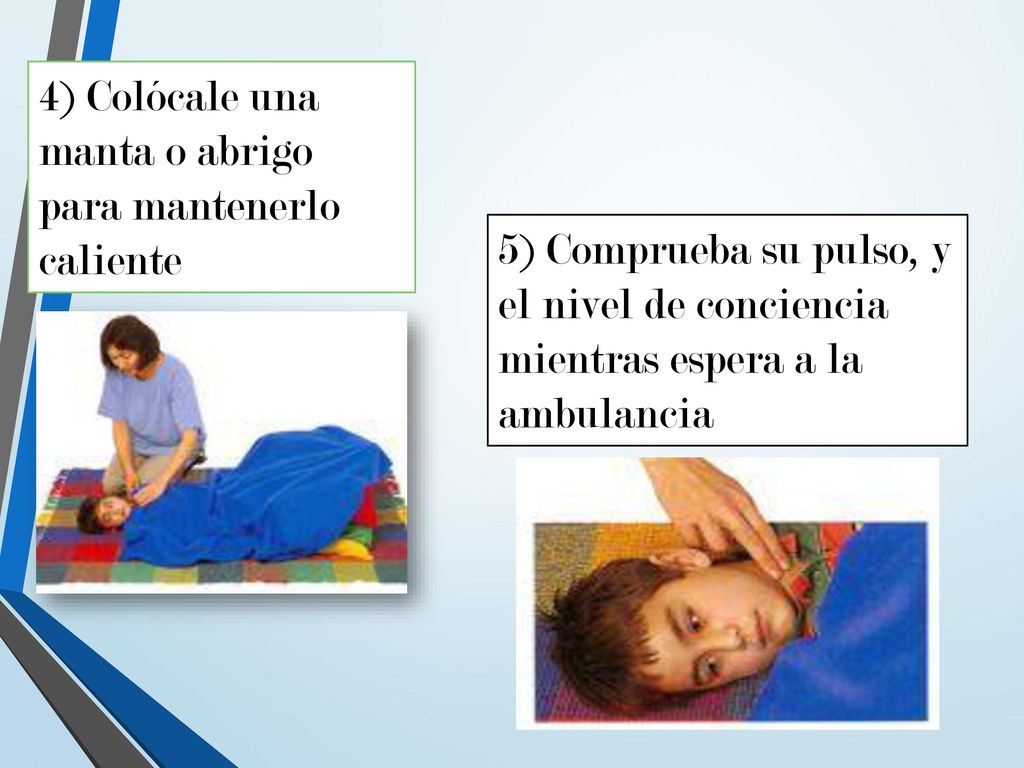 4) Colócale una manta o abrigo para mantenerlo caliente

5) Comprueba su pulso, y el nivel de conciencia mientras espera a la ambulancia